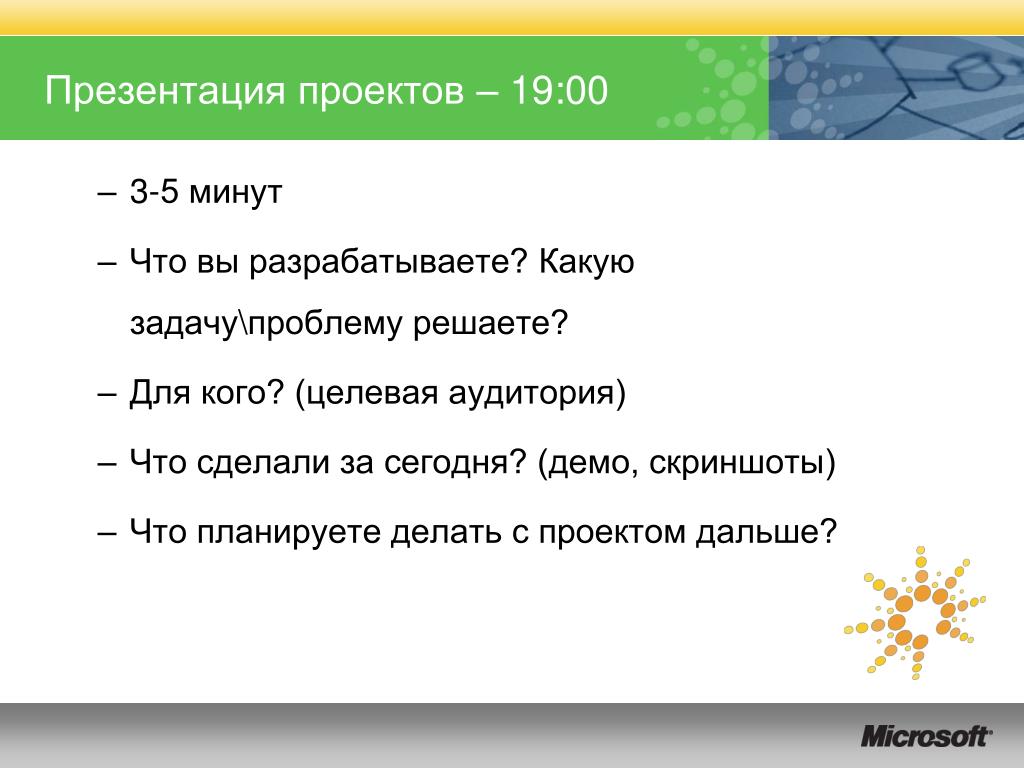 Презентация проектов – 19:00

– 3-5 минут

– Что вы разрабатываете? Какую задачу\проблему решаете?

– Для кого? (целевая аудитория)

– Что сделали за сегодня? (демо, скриншоты)

– Что планируете делать с проектом дальше?

Microsoft